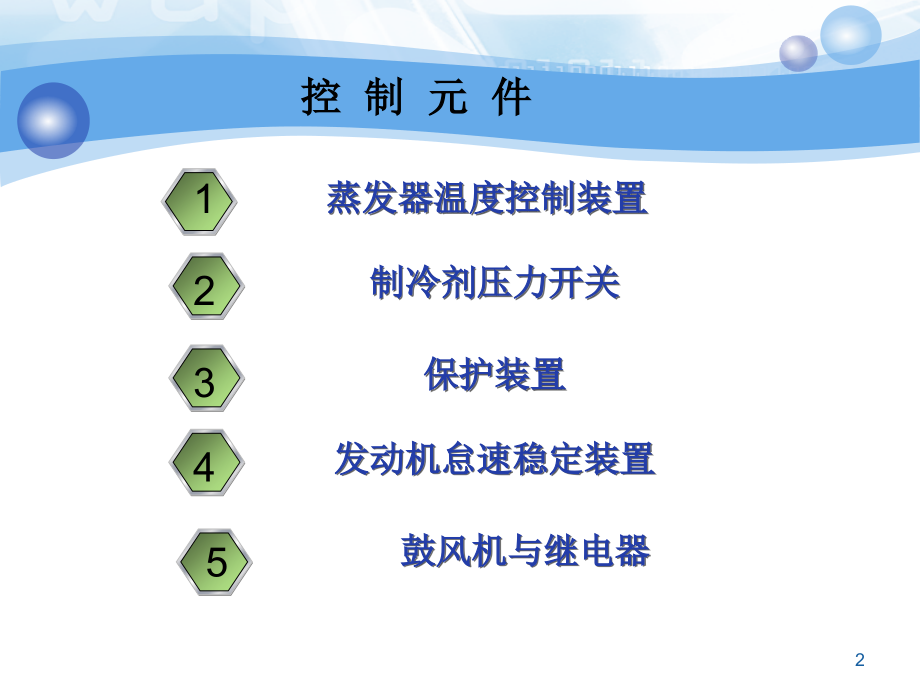 控 制 元 件

1 蒸发器温度控制装置

2 制冷剂压力开关

3 保护装置

4 发动机怠速稳定装置

5 鼓风机与继电器

2